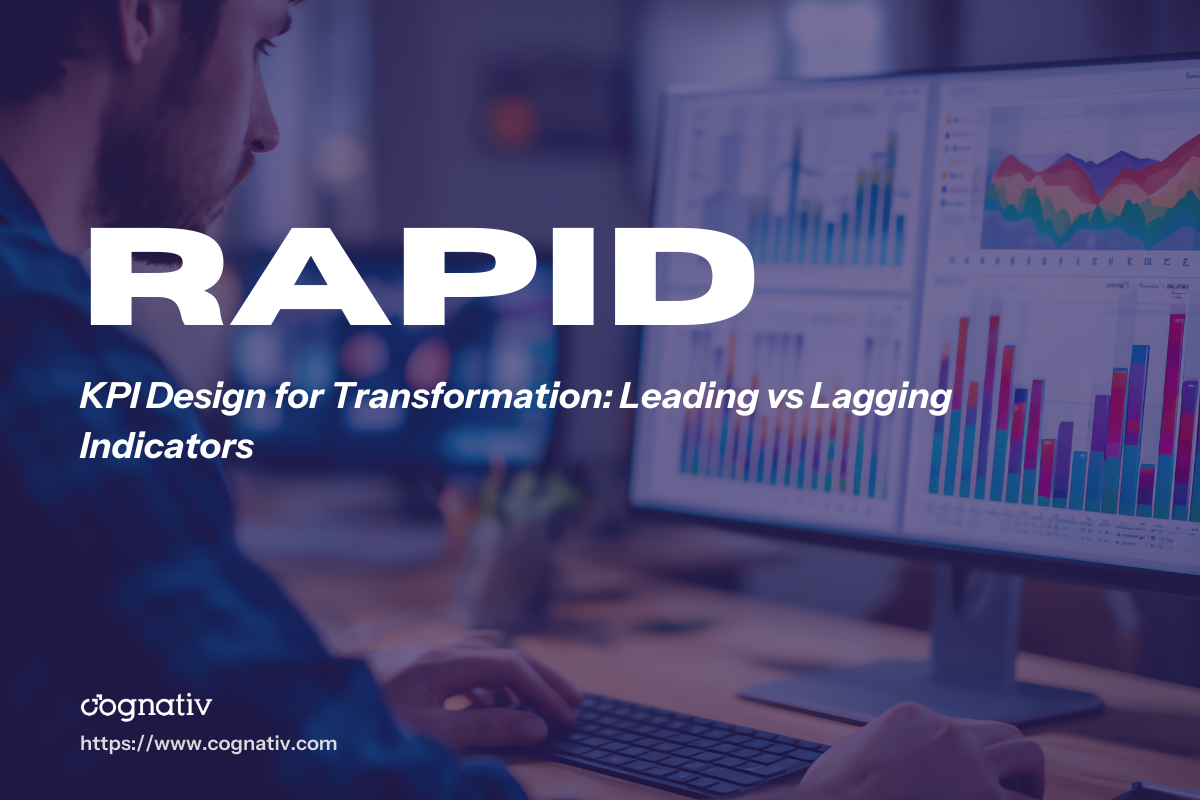 RAPID

KPI Design for Transformation: Leading vs Lagging Indicators

cognativ

https://www.cognativ.com